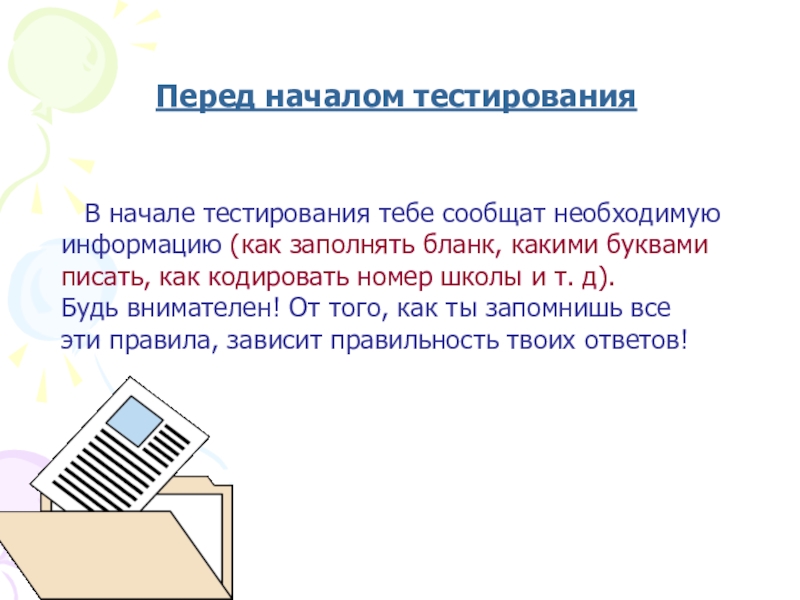 Перед началом тестирования

В начале тестирования тебе сообщат необходимую информацию (как заполнять бланк, какими буквами писать, как кодировать номер школы и т. д).
Будь внимателен! От того, как ты запомнишь все эти правила, зависит правильность твоих ответов!